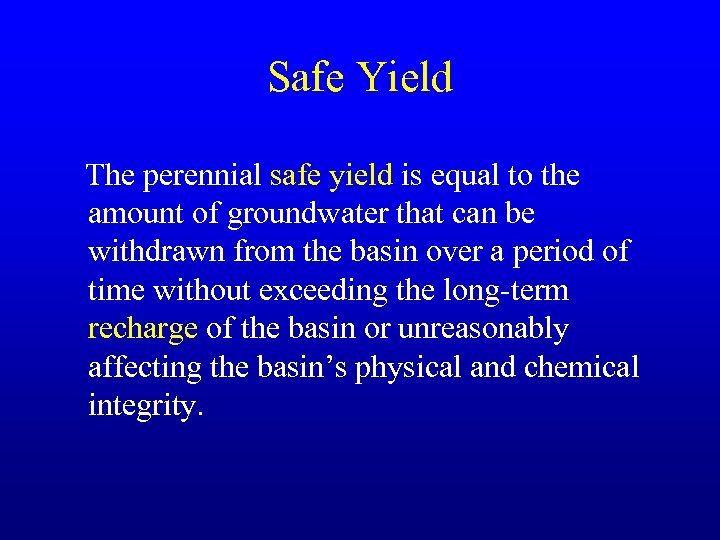 Safe Yield

The perennial safe yield is equal to the amount of groundwater that can be withdrawn from the basin over a period of time without exceeding the long-term recharge of the basin or unreasonably affecting the basin’s physical and chemical integrity.